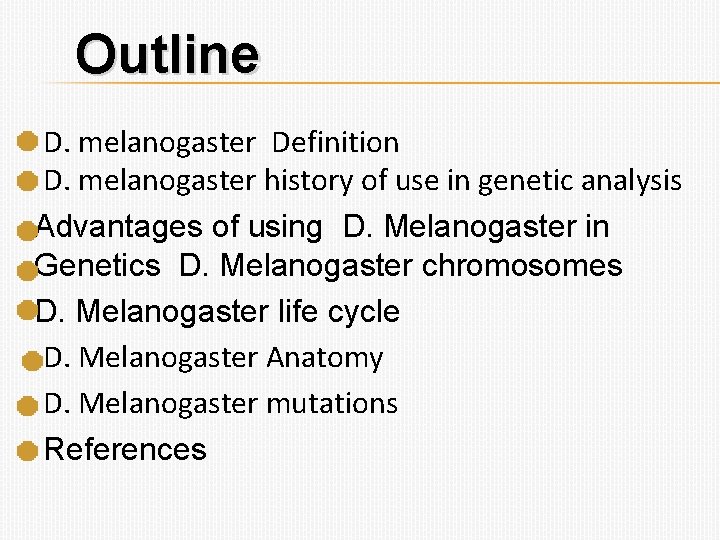 Outline

D. melanogaster Definition

D. melanogaster history of use in genetic analysis

Advantages of using D. Melanogaster in

Genetics D. Melanogaster chromosomes

D. Melanogaster life cycle

D. Melanogaster Anatomy

D. Melanogaster mutations

References